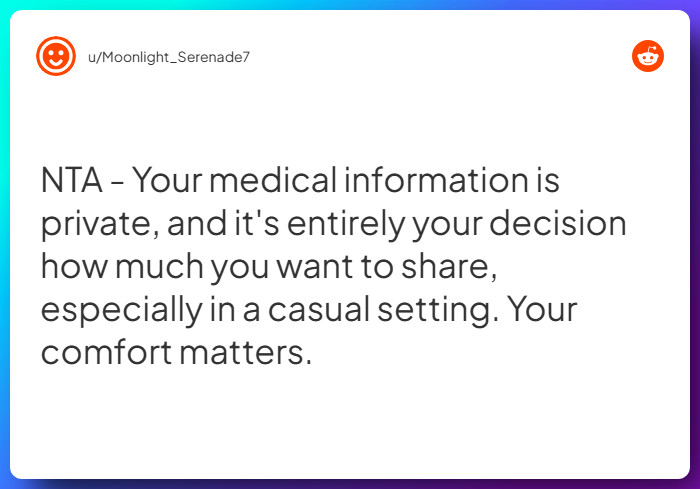 u/Moonlight_Serenade7

NTA - Your medical information is private, and it's entirely your decision how much you want to share, especially in a casual setting. Your comfort matters.